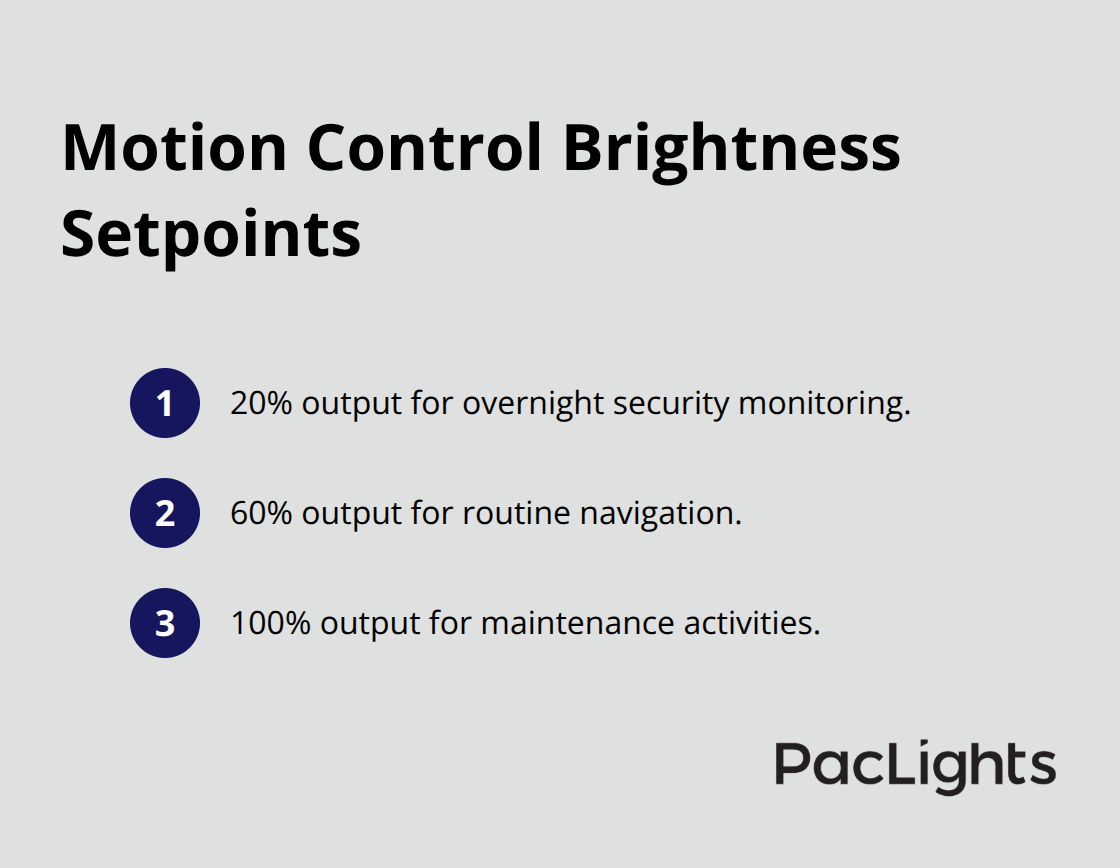 Motion Control Brightness Setpoints

1 20% output for overnight security monitoring.

2 60% output for routine navigation.

3 100% output for maintenance activities.

PacLights